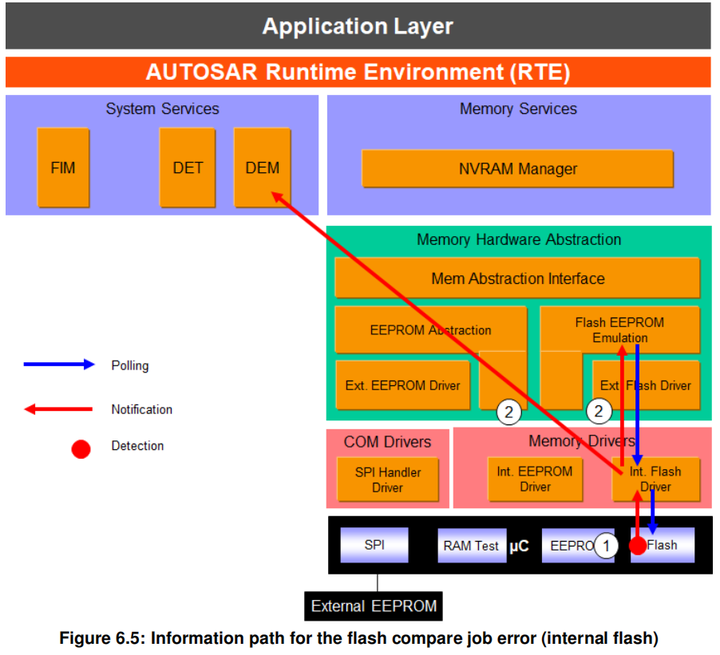 Application Layer

AUTOSAR Runtime Environment (RTE)

System Services

FIM

DET

DEM

Memory Services

NVRAM Manager

Memory Hardware Abstraction

Mem Abstraction Interface

EEPROM Abstraction

Flash EEPROM Emulation

Ext. EEPROM Driver

Ext. Flash Driver

2

2

Polling

Notification

Detection

COM Drivers

SPI Handler Driver

Memory Drivers

Int. EEPROM Driver

Int. Flash Driver

SPI

RAM Test

µC

EEPRO

1

Flash

External EEPROM

Figure 6.5: Information path for the flash compare job error (internal flash)